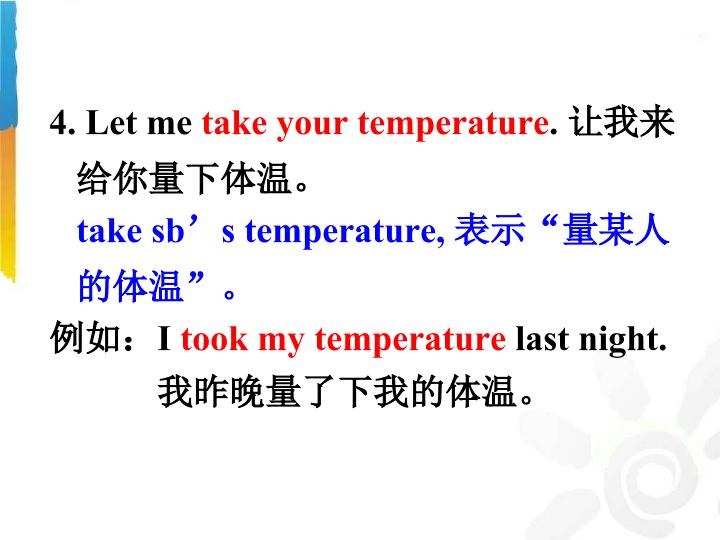 4. Let me take your temperature. 让我来给你量下体温。

take sb's temperature, 表示“量某人的体温”。

例如：I took my temperature last night.
我昨晚量了下我的体温。